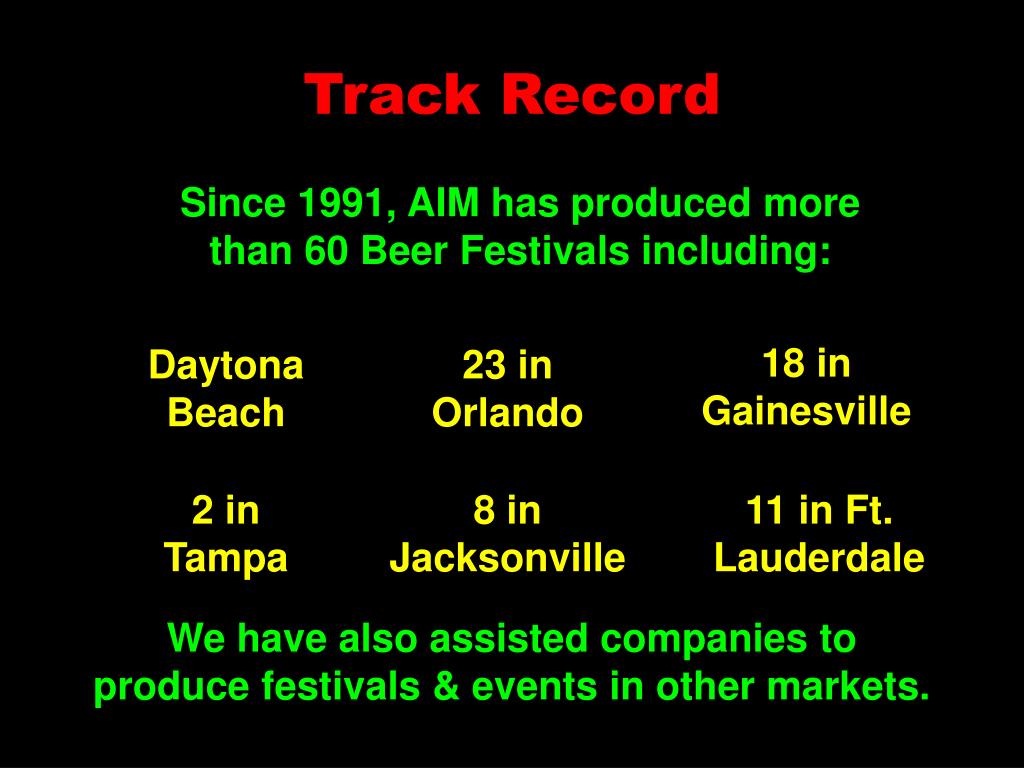 Track Record

Since 1991, AIM has produced more than 60 Beer Festivals including:

Daytona Beach

23 in Orlando

18 in Gainesville

2 in Tampa

8 in Jacksonville

11 in Ft. Lauderdale

We have also assisted companies to produce festivals & events in other markets.